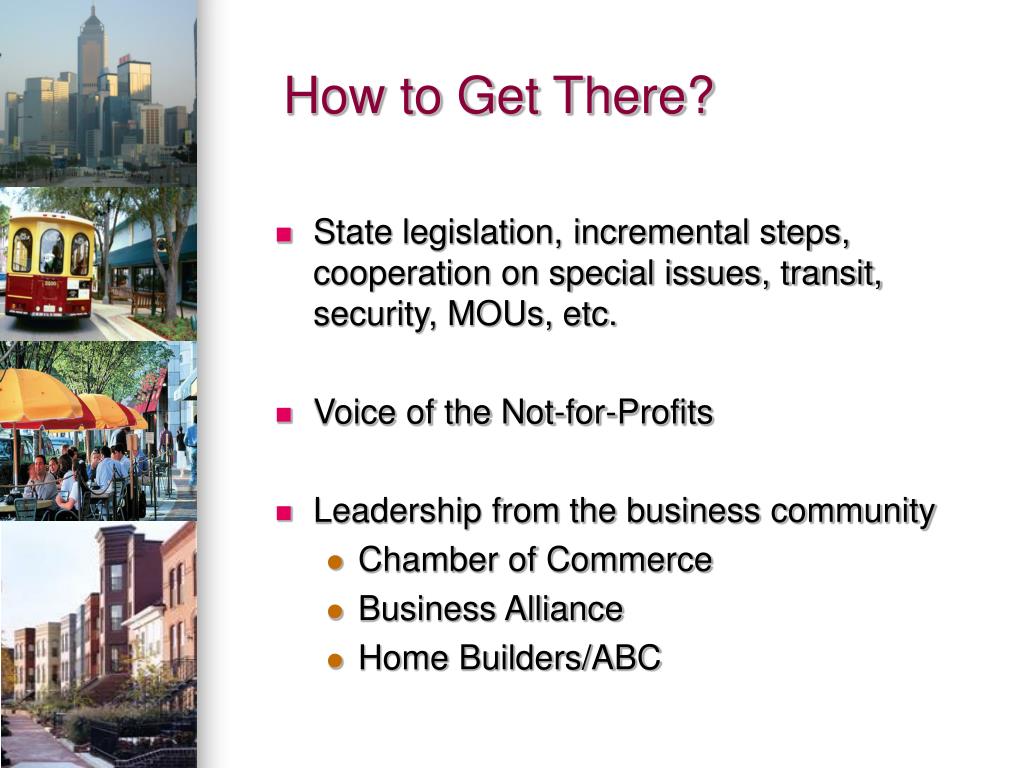 How to Get There?

- State legislation, incremental steps, cooperation on special issues, transit, security, MOUs, etc.

- Voice of the Not-for-Profits

- Leadership from the business community
  - Chamber of Commerce
  - Business Alliance
  - Home Builders/ABC